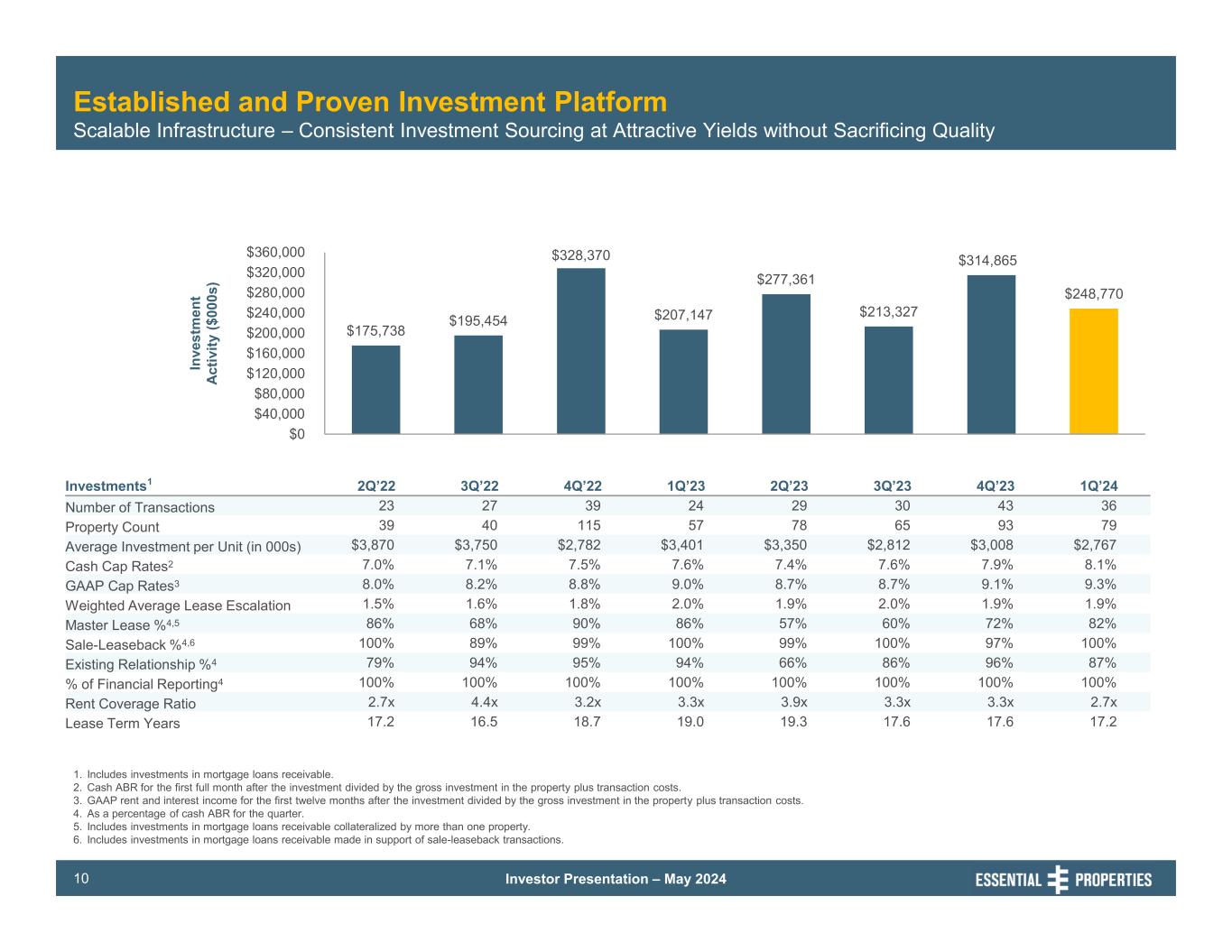 Established and Proven Investment Platform
Scalable Infrastructure – Consistent Investment Sourcing at Attractive Yields without Sacrificing Quality

Investment Activity ($000s)

$360,000
$320,000
$280,000
$240,000
$200,000
$160,000
$120,000
$80,000
$40,000
$0

$175,738
$195,454
$328,370
$207,147
$277,361
$213,327
$314,865
$248,770

| Investments$^1$ | 2Q'22 | 3Q'22 | 4Q'22 | 1Q'23 | 2Q'23 | 3Q'23 | 4Q'23 | 1Q'24 |
|---|---|---|---|---|---|---|---|---|
| Number of Transactions | 23 | 27 | 39 | 24 | 29 | 30 | 43 | 36 |
| Property Count | 39 | 40 | 115 | 57 | 78 | 65 | 93 | 79 |
| Average Investment per Unit (in 000s) | $3,870 | $3,750 | $2,782 | $3,401 | $3,350 | $2,812 | $3,008 | $2,767 |
| Cash Cap Rates$^2$ | 7.0% | 7.1% | 7.5% | 7.6% | 7.4% | 7.6% | 7.9% | 8.1% |
| GAAP Cap Rates$^3$ | 8.0% | 8.2% | 8.8% | 9.0% | 8.7% | 8.7% | 9.1% | 9.3% |
| Weighted Average Lease Escalation | 1.5% | 1.6% | 1.8% | 2.0% | 1.9% | 2.0% | 1.9% | 1.9% |
| Master Lease %$^{4,5}$ | 86% | 68% | 90% | 86% | 57% | 60% | 72% | 82% |
| Sale-Leaseback %$^{4,6}$ | 100% | 89% | 99% | 100% | 99% | 100% | 97% | 100% |
| Existing Relationship %$^4$ | 79% | 94% | 95% | 94% | 66% | 86% | 96% | 87% |
| % of Financial Reporting$^4$ | 100% | 100% | 100% | 100% | 100% | 100% | 100% | 100% |
| Rent Coverage Ratio | 2.7x | 4.4x | 3.2x | 3.3x | 3.9x | 3.3x | 3.3x | 2.7x |
| Lease Term Years | 17.2 | 16.5 | 18.7 | 19.0 | 19.3 | 17.6 | 17.6 | 17.2 |

1. Includes investments in mortgage loans receivable.
2. Cash ABR for the first full month after the investment divided by the gross investment in the property plus transaction costs.
3. GAAP rent and interest income for the first twelve months after the investment divided by the gross investment in the property plus transaction costs.
4. As a percentage of cash ABR for the quarter.
5. Includes investments in mortgage loans receivable collateralized by more than one property.
6. Includes investments in mortgage loans receivable made in support of sale-leaseback transactions.

10
Investor Presentation – May 2024
ESSENTIAL PROPERTIES